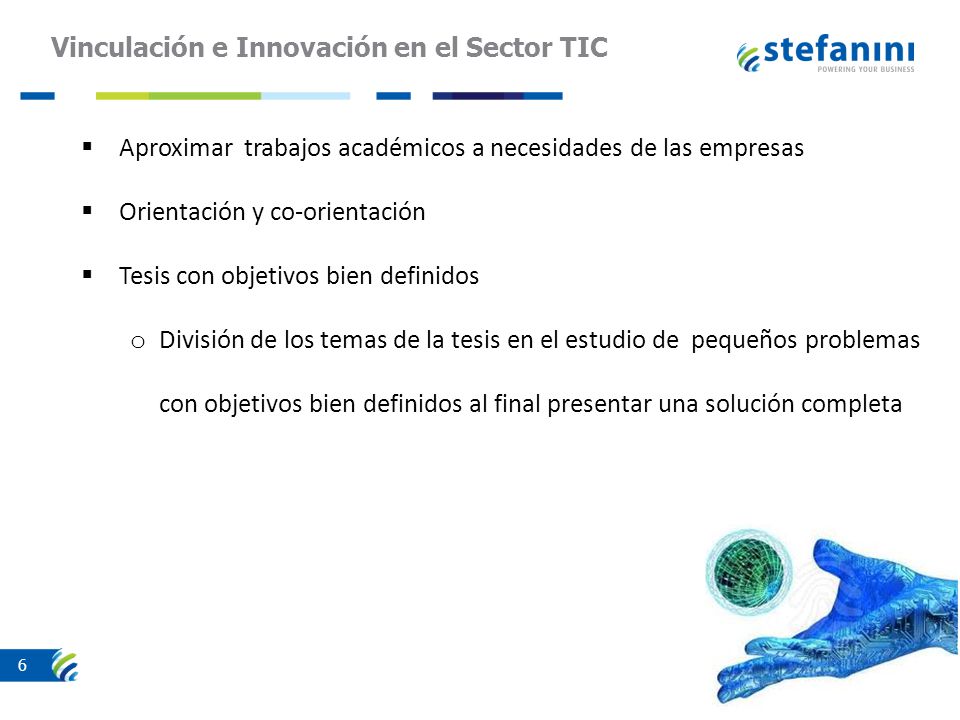 Vinculación e Innovación en el Sector TIC

stefanini
POWERING YOUR BUSINESS

▪ Aproximar trabajos académicos a necesidades de las empresas

▪ Orientación y co-orientación

▪ Tesis con objetivos bien definidos

o División de los temas de la tesis en el estudio de pequeños problemas con objetivos bien definidos al final presentar una solución completa

6